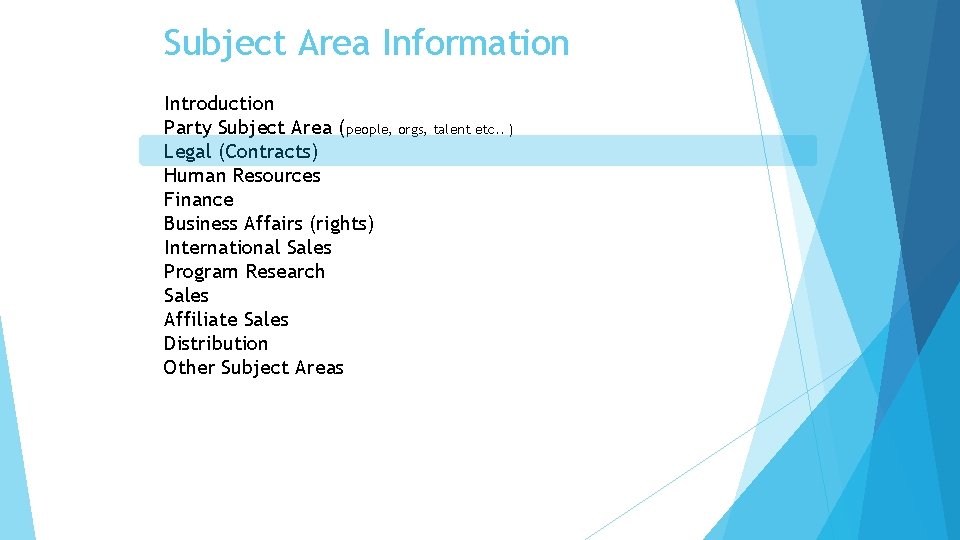 Subject Area Information

Introduction
Party Subject Area (people, orgs, talent etc.. )
Legal (Contracts)
Human Resources
Finance
Business Affairs (rights)
International Sales
Program Research
Sales
Affiliate Sales
Distribution
Other Subject Areas